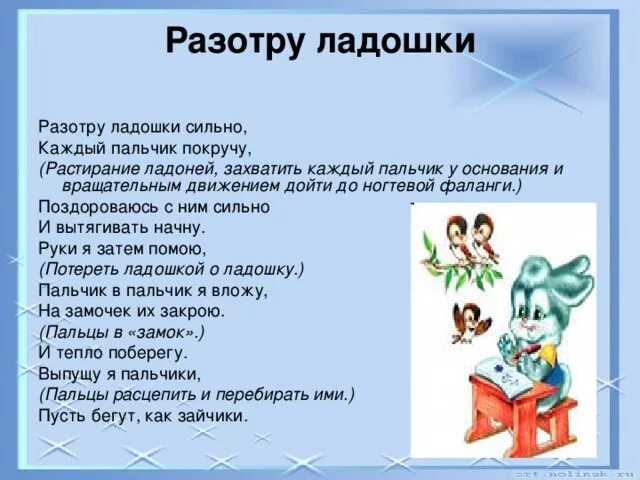 Разотру ладошки

Разотру ладошки сильно,
Каждый пальчик покручу,
(Растирание ладоней, захватить каждый пальчик у основания и вращательным движением дойти до ногтевой фаланги.)
Поздороваюсь с ним сильно
И вытягивать начну.
Руки я затем помою,
(Потереть ладошкой о ладошку.)
Пальчик в пальчик я вложу,
На замочек их закрою.
(Пальцы в «замок».)
И тепло поберегу.
Выпущу я пальчики,
(Пальцы расцепить и перебирать ими.)
Пусть бегут, как зайчики.

art.nolinsk.ru